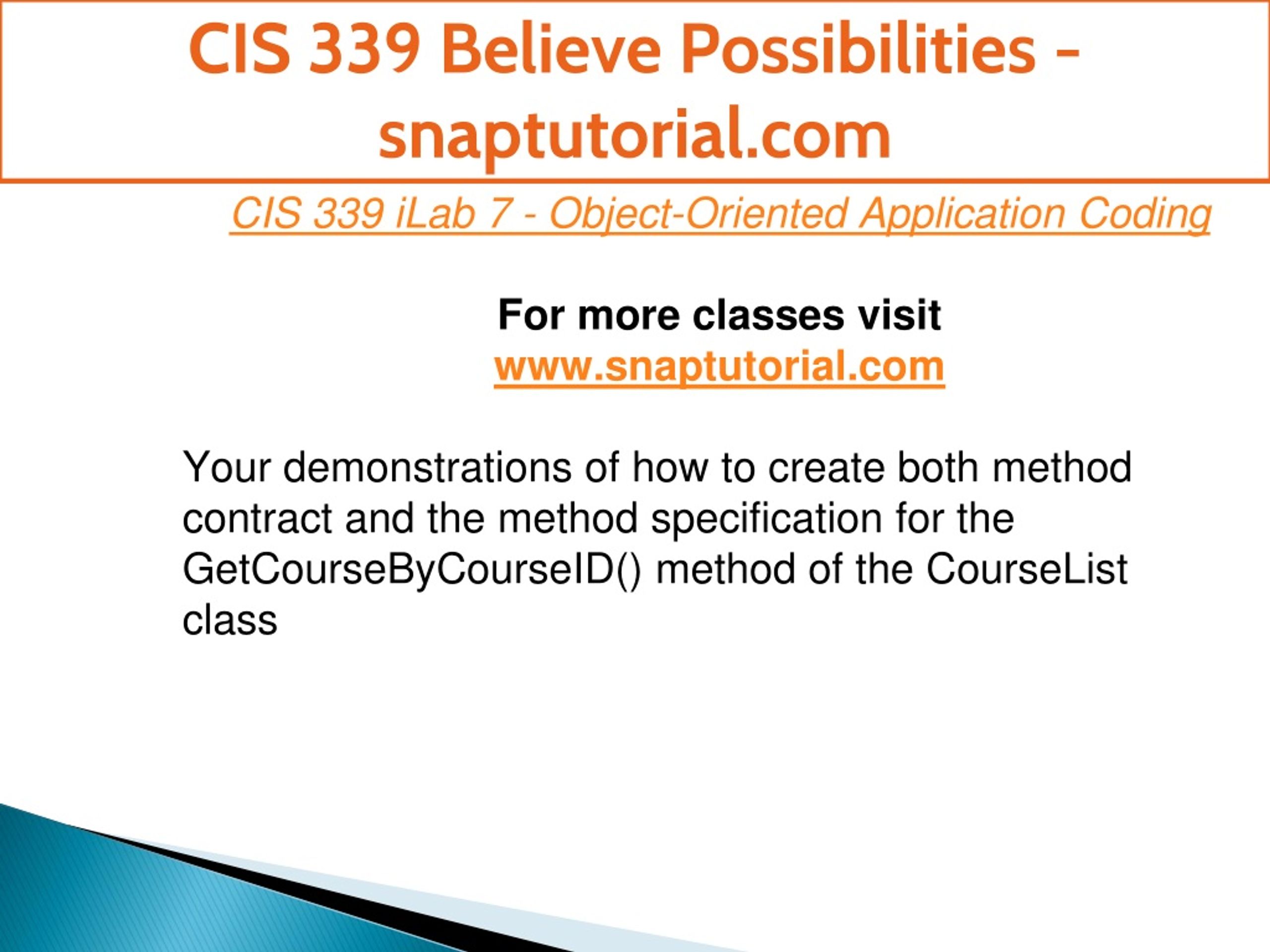 CIS 339 Believe Possibilities - snaptutorial.com

CIS 339 iLab 7 - Object-Oriented Application Coding

For more classes visit
www.snaptutorial.com

Your demonstrations of how to create both method contract and the method specification for the GetCourseByCourseID() method of the CourseList class